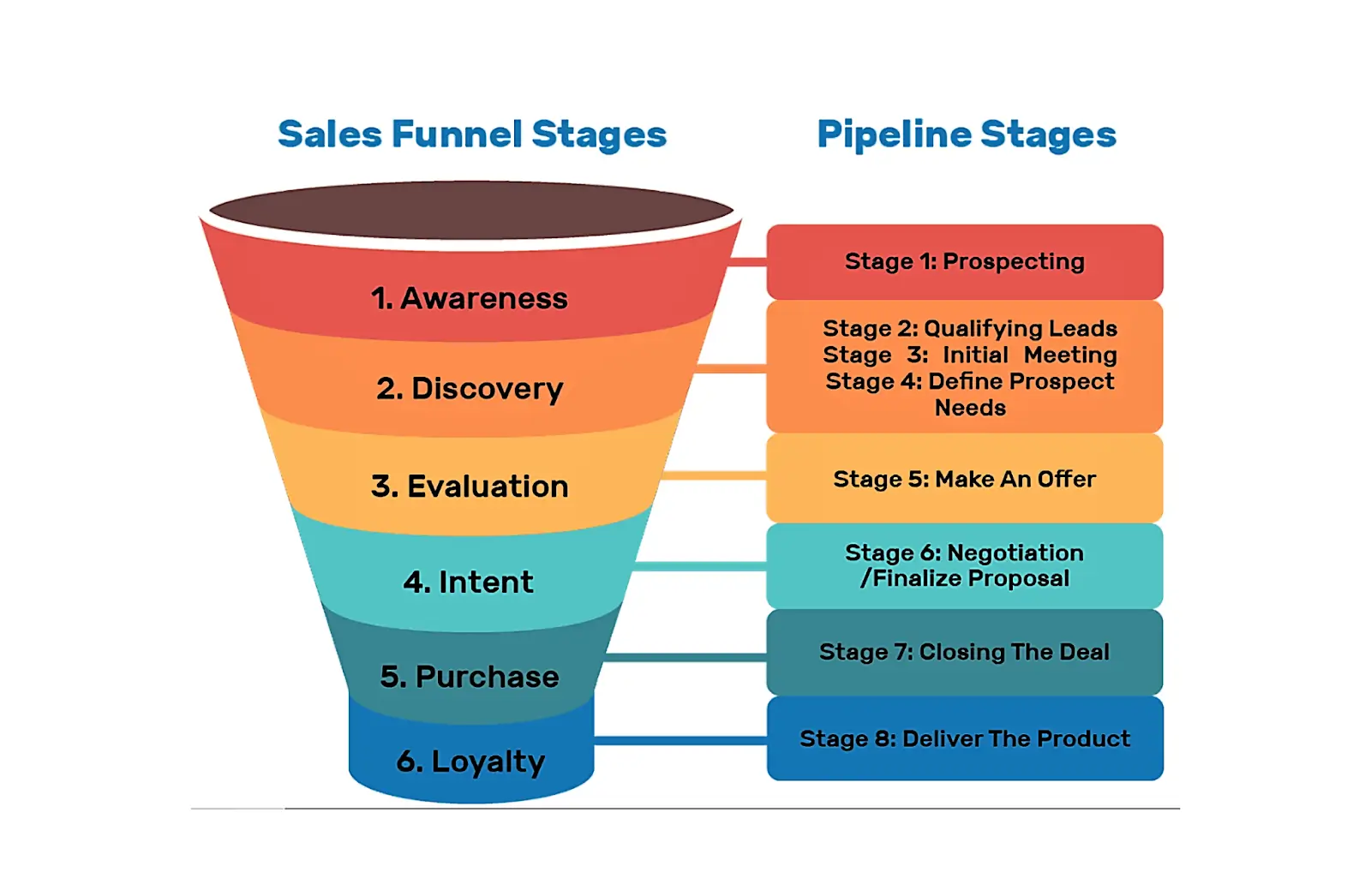 Sales Funnel Stages

1. Awareness

2. Discovery

3. Evaluation

4. Intent

5. Purchase

6. Loyalty

Pipeline Stages

Stage 1: Prospecting

Stage 2: Qualifying Leads
Stage 3: Initial Meeting
Stage 4: Define Prospect Needs

Stage 5: Make An Offer

Stage 6: Negotiation /Finalize Proposal

Stage 7: Closing The Deal

Stage 8: Deliver The Product